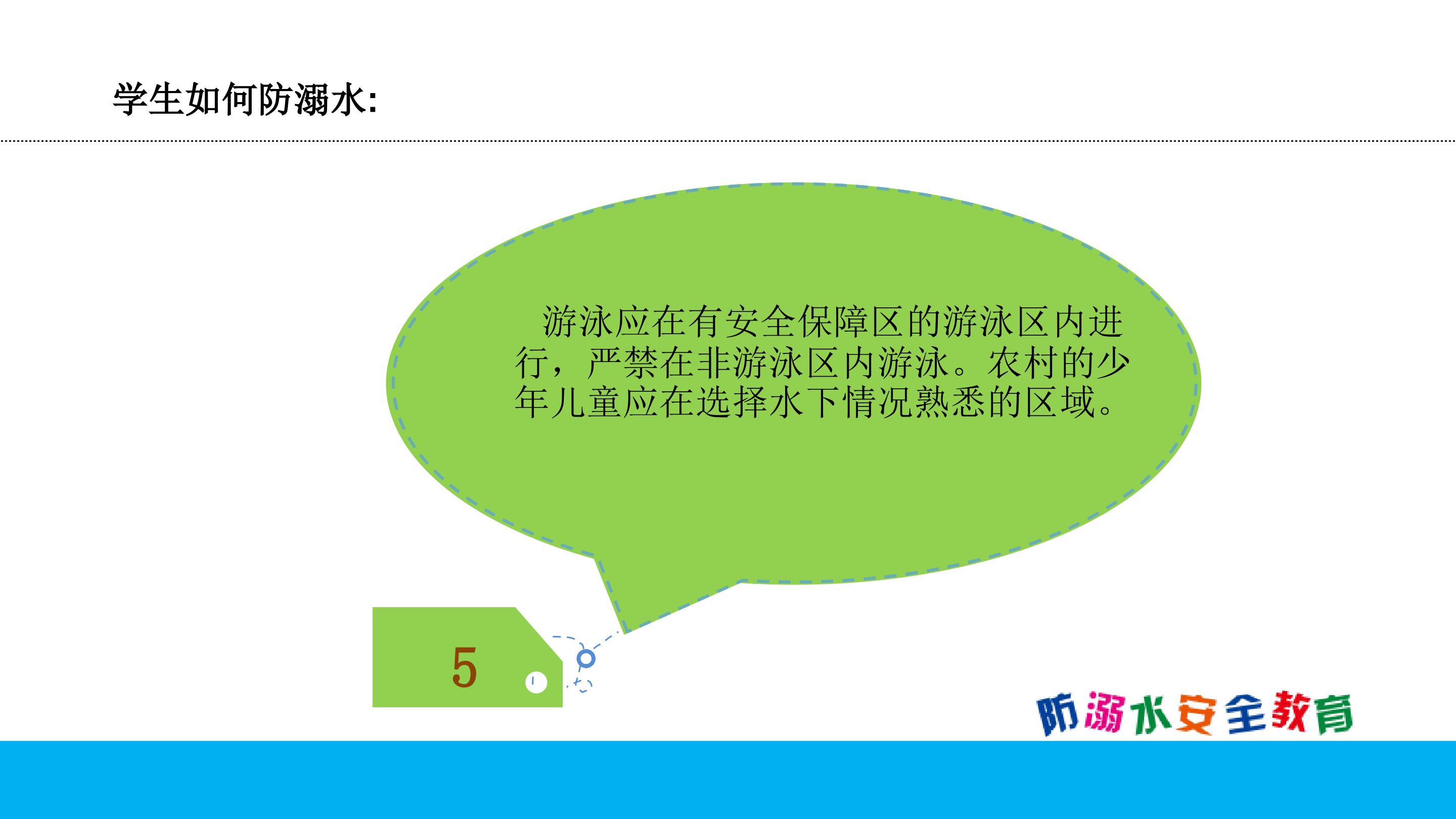 学生如何防溺水:

游泳应在有安全保障区的游泳区内进行，严禁在非游泳区内游泳。农村的少年儿童应在选择水下情况熟悉的区域。

5

防溺水安全教育